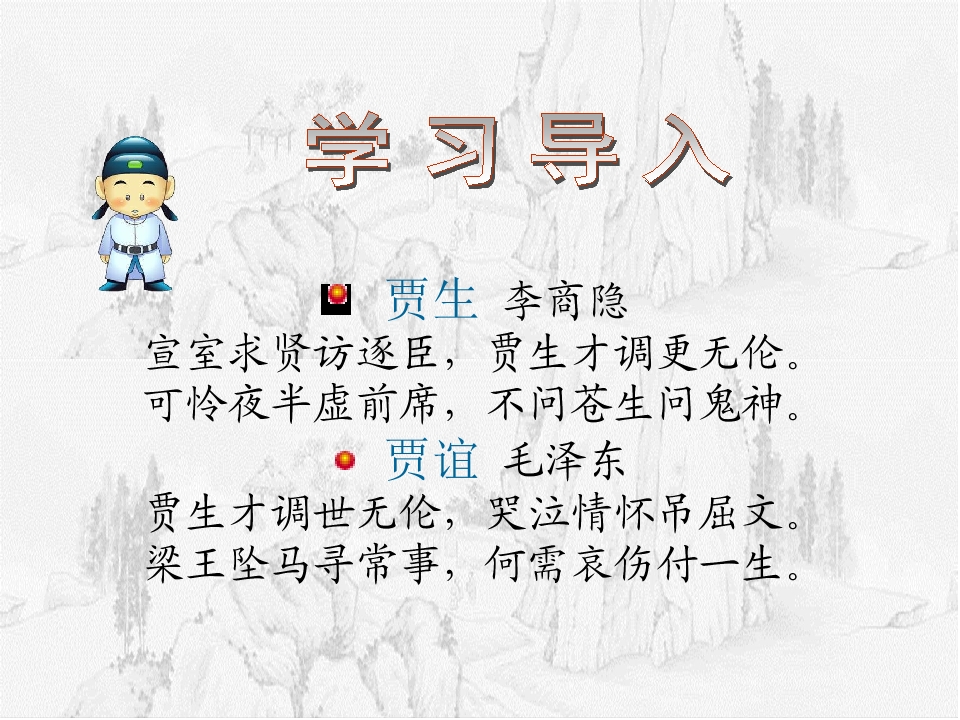 学习导入

贾生 李商隐

宣室求贤访逐臣，贾生才调更无伦。
可怜夜半虚前席，不问苍生问鬼神。

贾谊 毛泽东

贾生才调世无伦，哭泣情怀吊屈文。
梁王坠马寻常事，何需哀伤付一生。